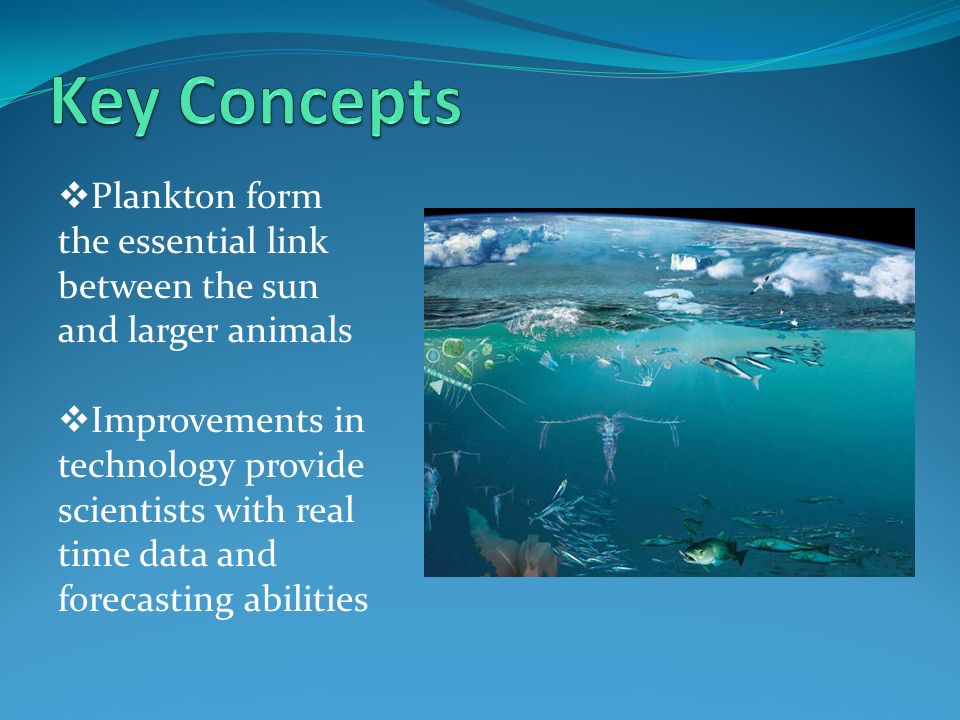 Key Concepts

❖Plankton form the essential link between the sun and larger animals

❖Improvements in technology provide scientists with real time data and forecasting abilities